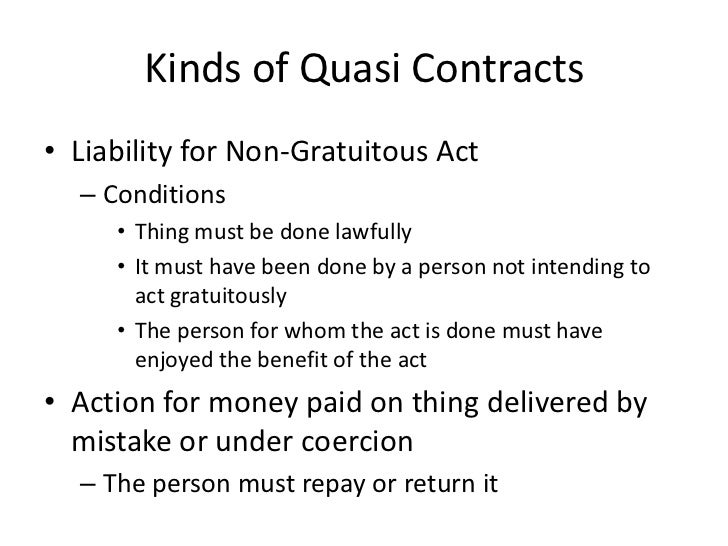 Kinds of Quasi Contracts

• Liability for Non-Gratuitous Act
– Conditions
• Thing must be done lawfully
• It must have been done by a person not intending to act gratuitously
• The person for whom the act is done must have enjoyed the benefit of the act

• Action for money paid on thing delivered by mistake or under coercion
– The person must repay or return it